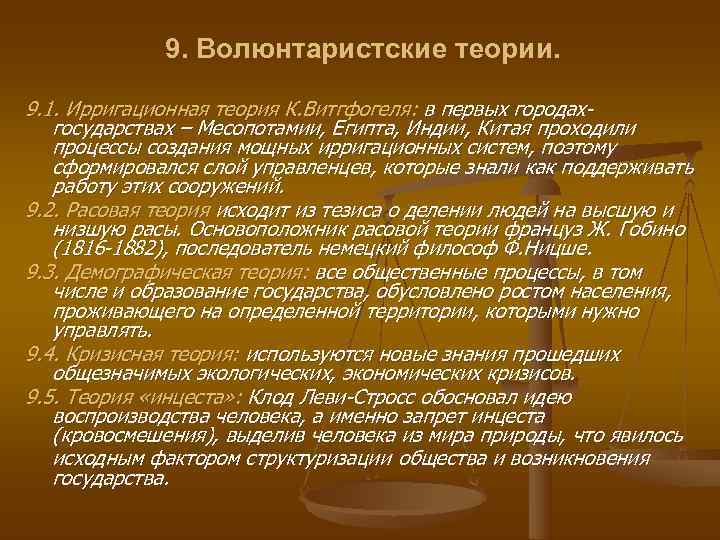 9. Волюнтаристские теории.

9.1. Ирригационная теория К.Витгфогеля: в первых городах-государствах – Месопотамии, Египта, Индии, Китая проходили процессы создания мощных ирригационных систем, поэтому сформировался слой управленцев, которые знали как поддерживать работу этих сооружений.

9.2. Расовая теория исходит из тезиса о делении людей на высшую и низшую расы. Основоположник расовой теории француз Ж. Гобино (1816-1882), последователь немецкий философ Ф.Ницше.

9.3. Демографическая теория: все общественные процессы, в том числе и образование государства, обусловлено ростом населения, проживающего на определенной территории, которыми нужно управлять.

9.4. Кризисная теория: используются новые знания прошедших общезначимых экологических, экономических кризисов.

9.5. Теория «инцеста»: Клод Леви-Стросс обосновал идею воспроизводства человека, а именно запрет инцеста (кровосмешения), выделив человека из мира природы, что явилось исходным фактором структуризации общества и возникновения государства.